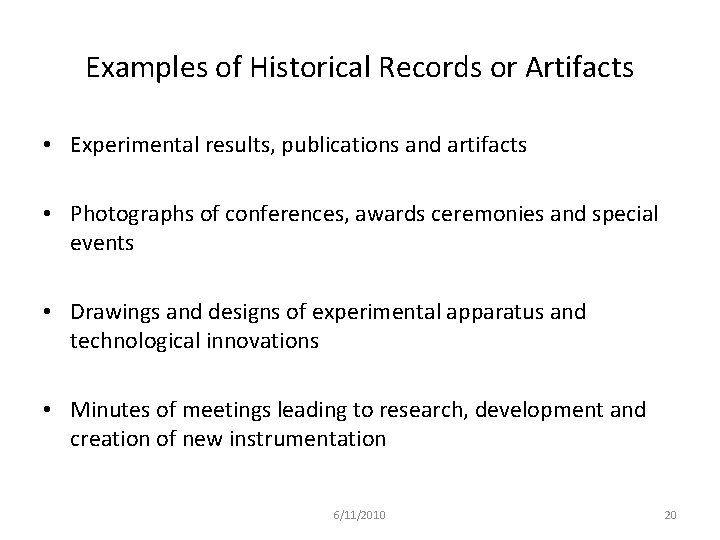 Examples of Historical Records or Artifacts

• Experimental results, publications and artifacts

• Photographs of conferences, awards ceremonies and special events

• Drawings and designs of experimental apparatus and technological innovations

• Minutes of meetings leading to research, development and creation of new instrumentation

6/11/2010

20